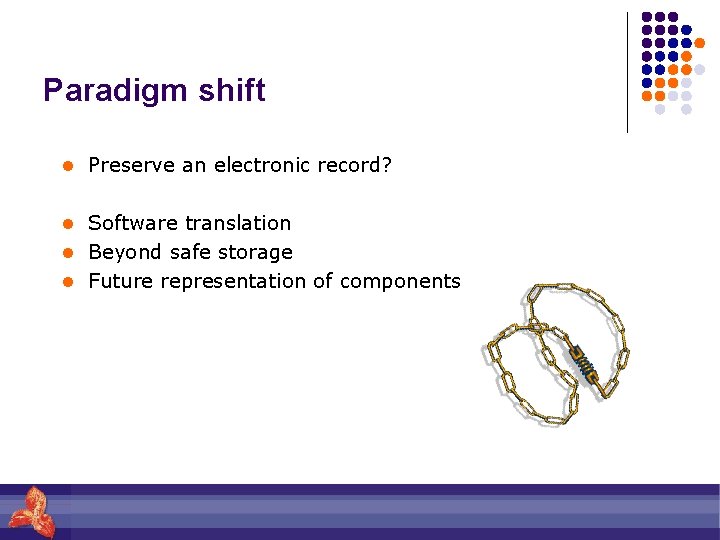 Paradigm shift

- Preserve an electronic record?

- Software translation
- Beyond safe storage
- Future representation of components